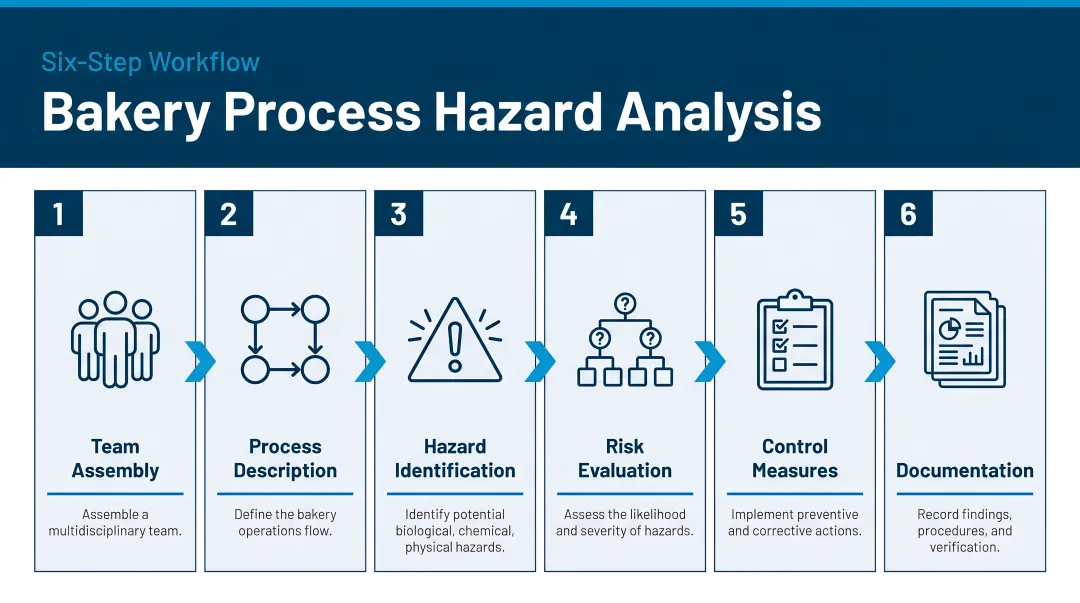 Six-Step Workflow

Bakery Process Hazard Analysis

1

Team Assembly

Assemble a multidisciplinary team.

2

Process Description

Define the bakery operations flow.

3

Hazard Identification

Identify potential biological, chemical, physical hazards.

4

Risk Evaluation

Assess the likelihood and severity of hazards.

5

Control Measures

Implement preventive and corrective actions.

6

Documentation

Record findings, procedures, and verification.